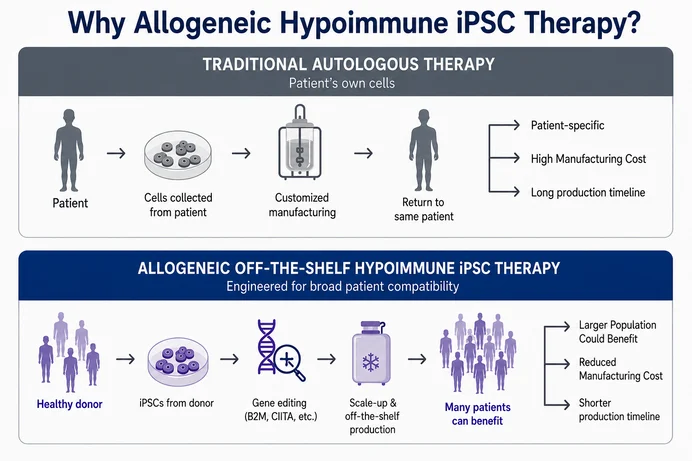 Why Allogeneic Hypoimmune iPSC Therapy?

TRADITIONAL AUTOLOGOUS THERAPY
Patient's own cells

Patient

Cells collected from patient

Customized manufacturing

Return to same patient

Patient-specific

High Manufacturing Cost

Long production timeline

ALLOGENEIC OFF-THE-SHELF HYPOIMMUNE iPSC THERAPY
Engineered for broad patient compatibility

Healthy donor

iPSCs from donor

Gene editing (B2M, CIITA, etc.)

Scale-up & off-the-shelf production

Many patients can benefit

Larger Population Could Benefit

Reduced Manufacturing Cost

Shorter production timeline